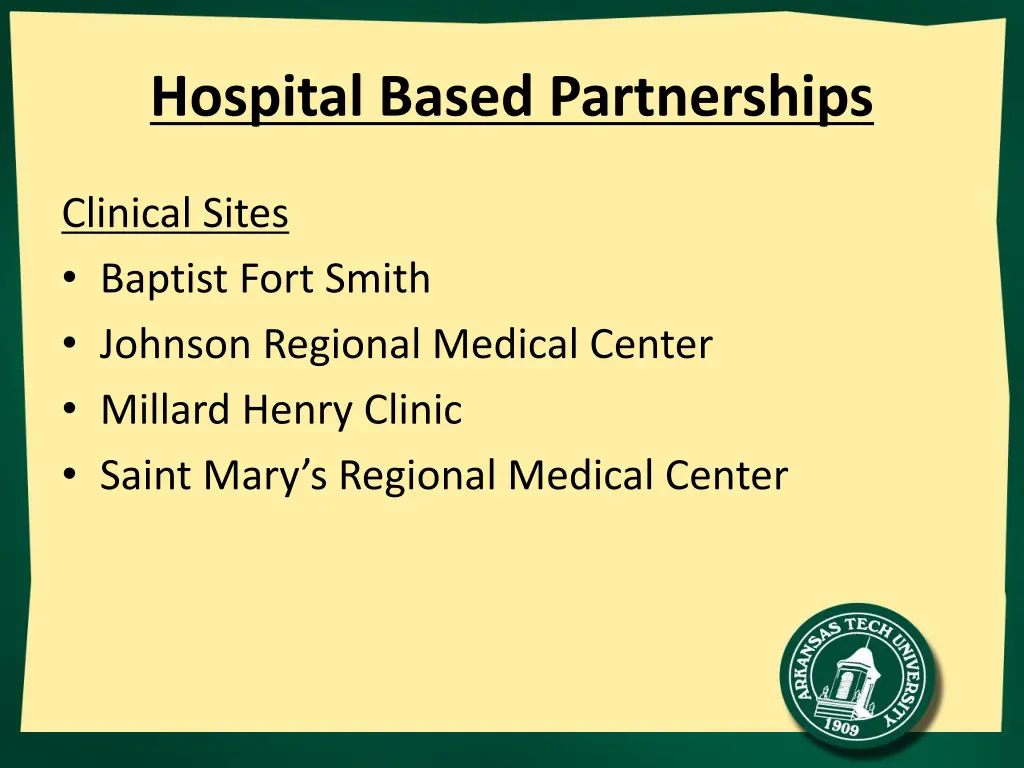 Hospital Based Partnerships

Clinical Sites
• Baptist Fort Smith
• Johnson Regional Medical Center
• Millard Henry Clinic
• Saint Mary's Regional Medical Center

ARKANSAS TECH UNIVERSITY
1909